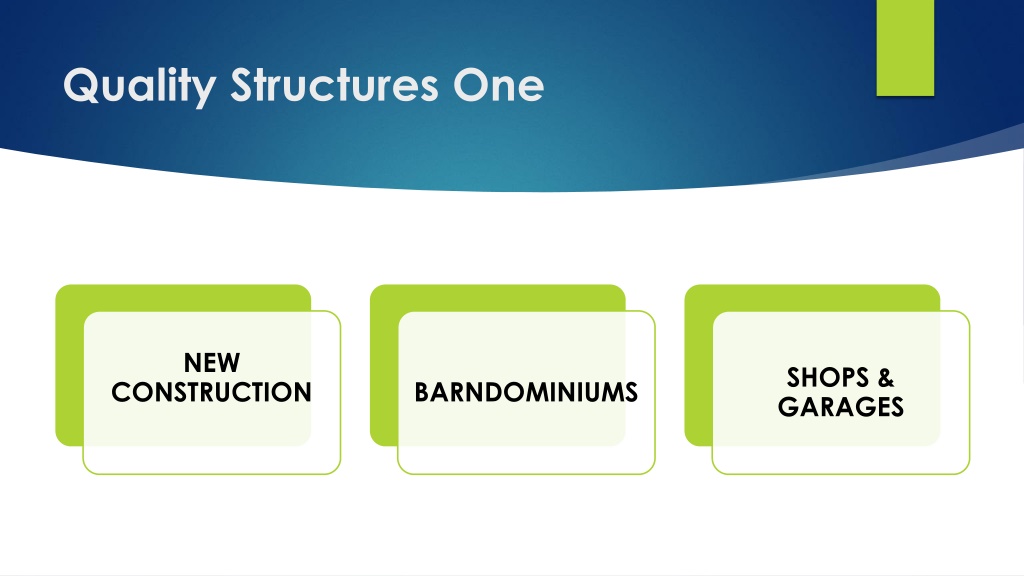 Quality Structures One

NEW CONSTRUCTION

BARNDOMINIUMS

SHOPS & GARAGES